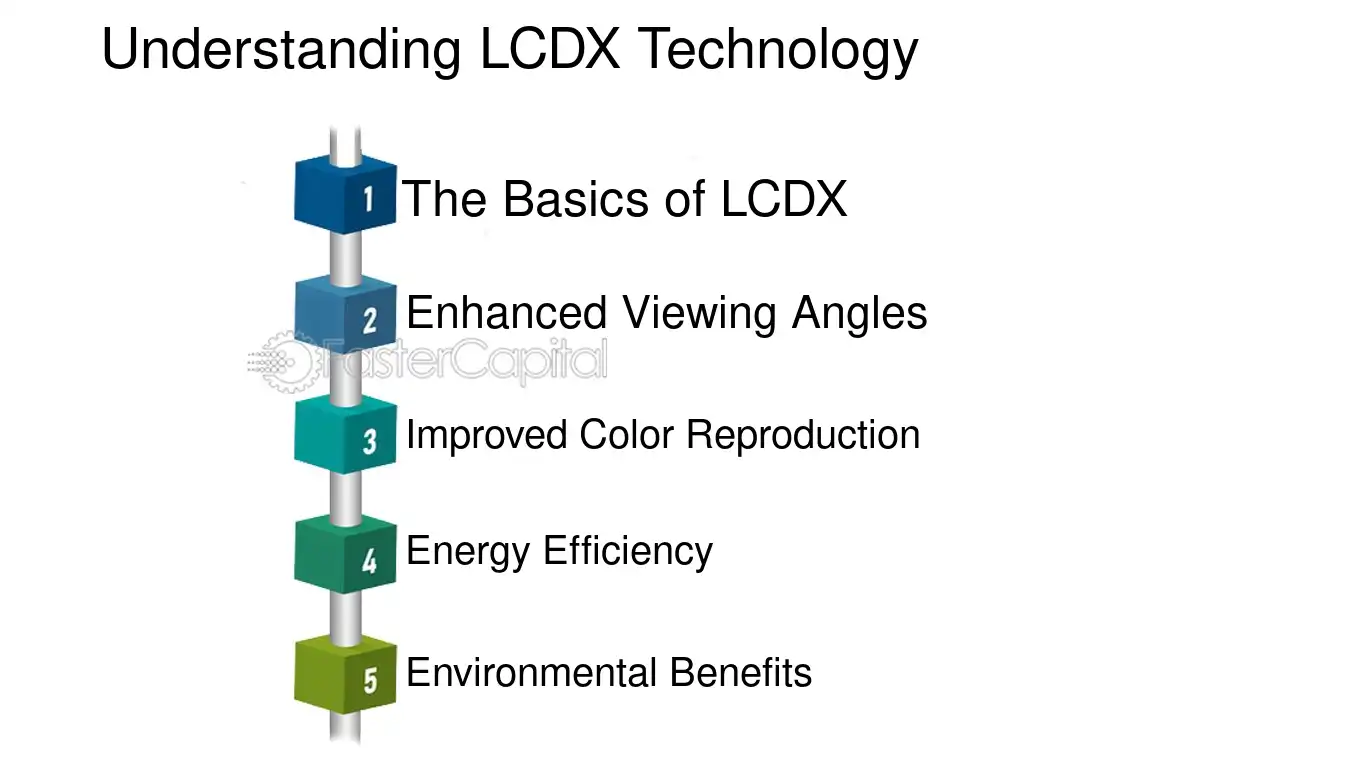 Understanding LCDX Technology

1 The Basics of LCDX

2 Enhanced Viewing Angles

FasterCapital

3 Improved Color Reproduction

4 Energy Efficiency

5 Environmental Benefits